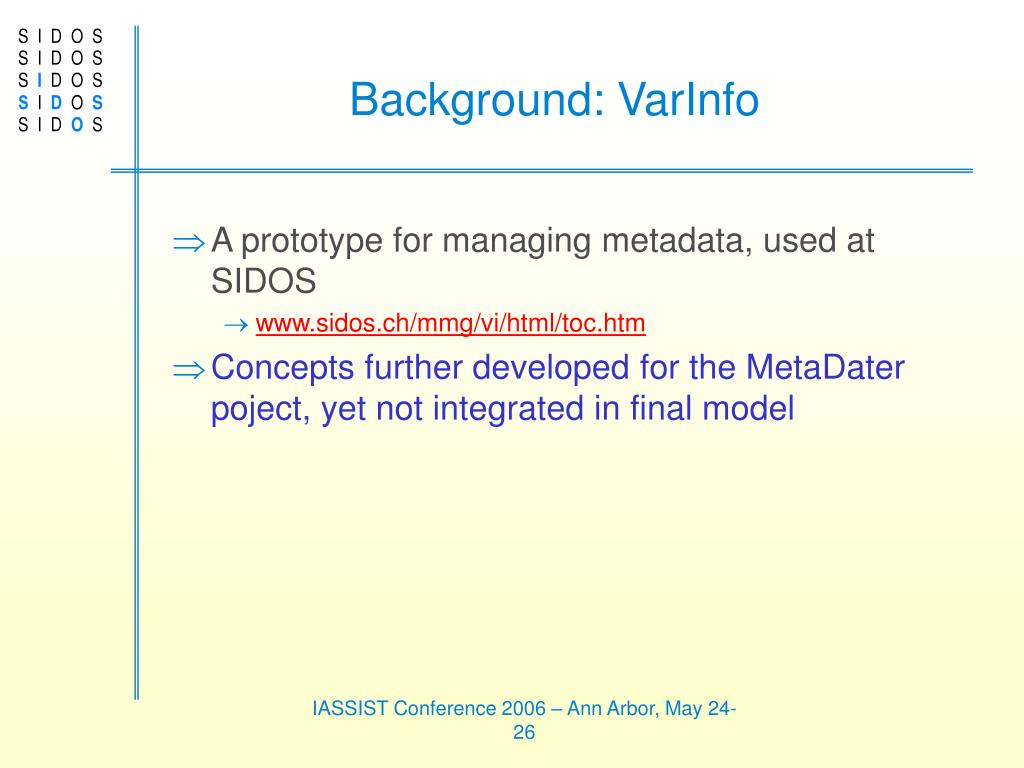 S I D O S
S I D O S
S I D O S
S I D O S
S I D O S

Background: VarInfo

⇒ A prototype for managing metadata, used at SIDOS

→ www.sidos.ch/mmg/vi/html/toc.htm

⇒ Concepts further developed for the MetaDater poject, yet not integrated in final model

IASSIST Conference 2006 – Ann Arbor, May 24-26